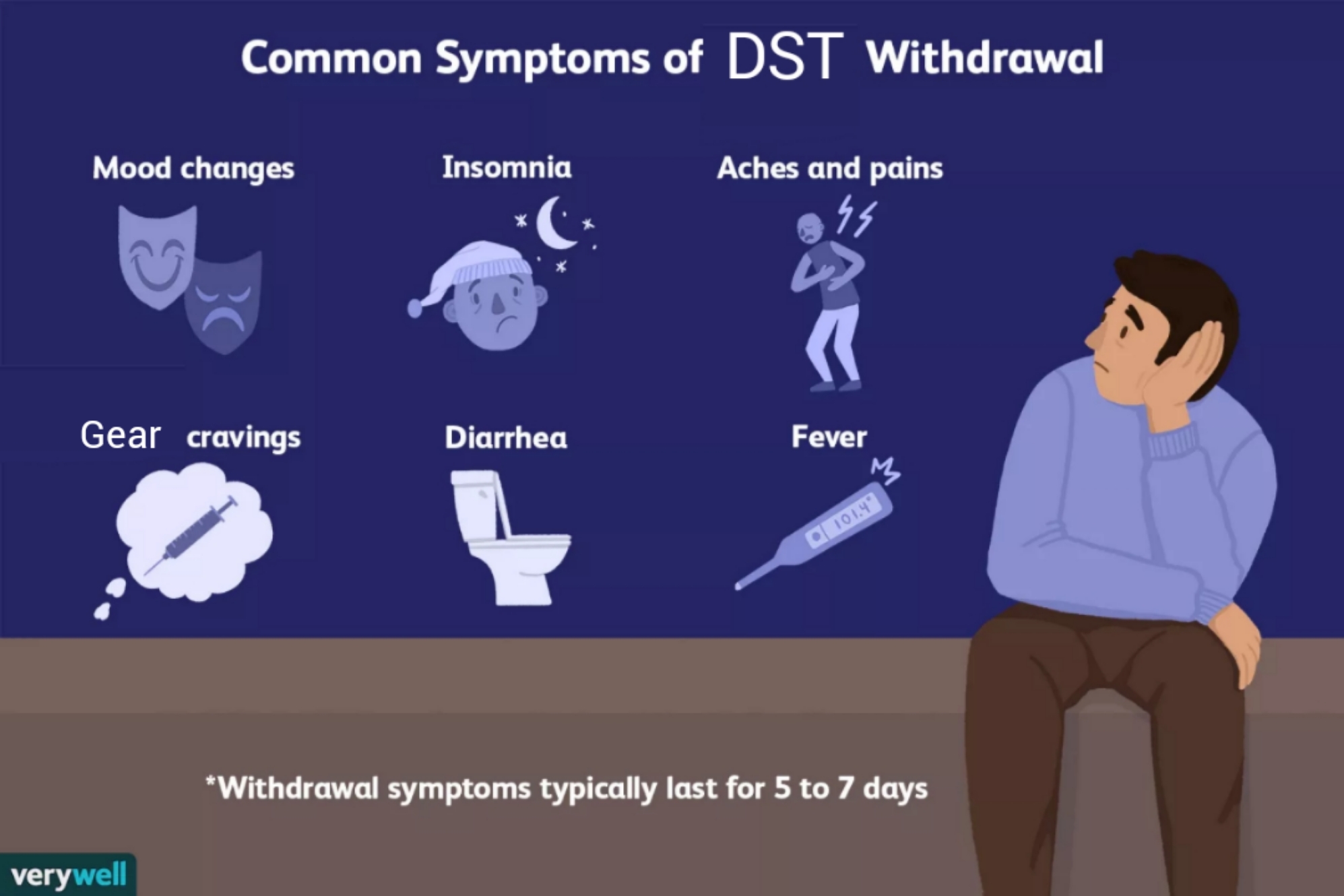 Common Symptoms of DST Withdrawal

Mood changes

Insomnia

Aches and pains

Gear cravings

Diarrhea

Fever

101.4°

*Withdrawal symptoms typically last for 5 to 7 days

verywell